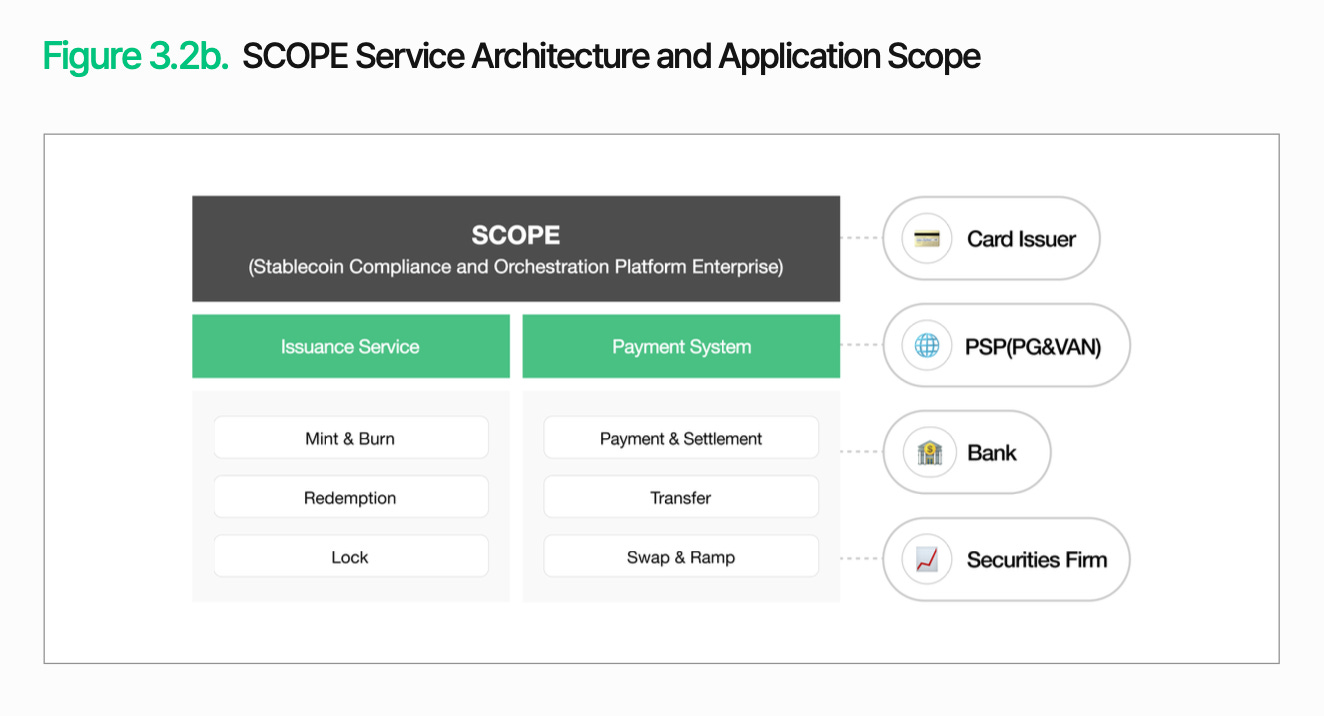 Figure 3.2b. SCOPE Service Architecture and Application Scope

SCOPE
(Stablecoin Compliance and Orchestration Platform Enterprise)

Issuance Service

Mint & Burn

Redemption

Lock

Payment System

Payment & Settlement

Transfer

Swap & Ramp

Card Issuer

PSP(PG&VAN)

Bank

Securities Firm